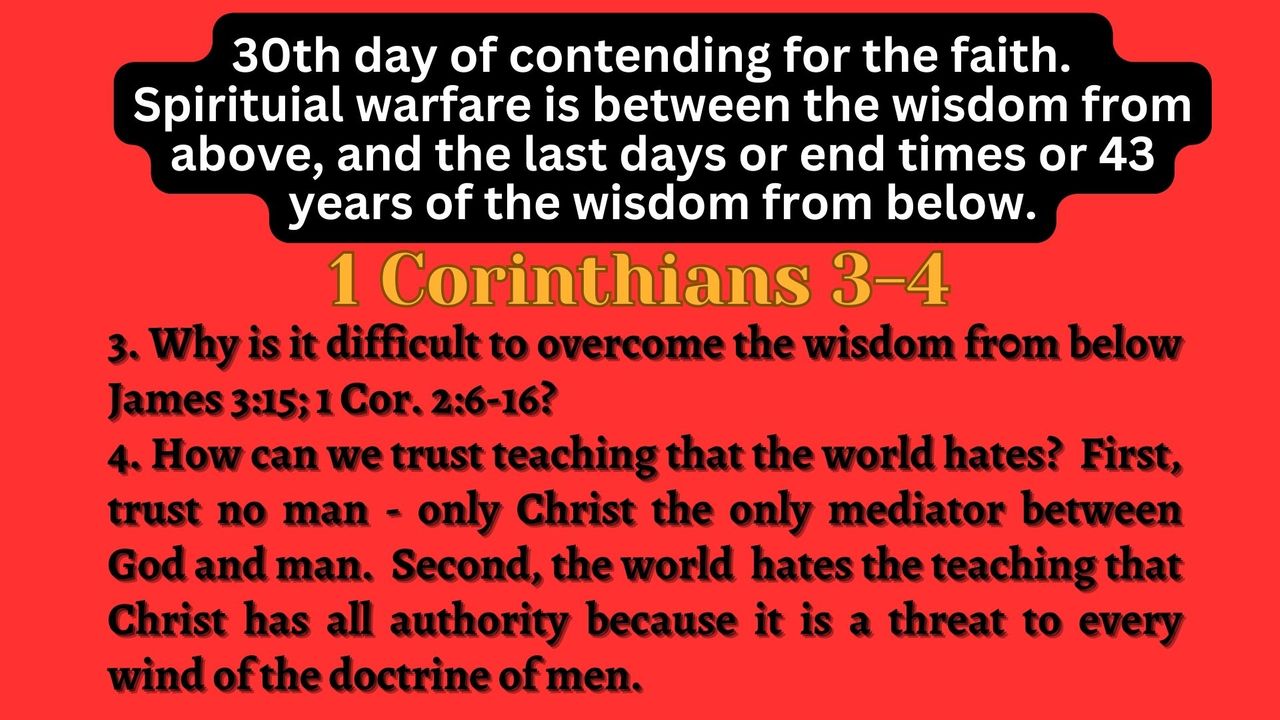 30th day of contending for the faith. Spirituial warfare is between the wisdom from above, and the last days or end times or 43 years of the wisdom from below.

1 Corinthians 3-4

3. Why is it difficult to overcome the wisdom from below James 3:15; 1 Cor. 2:6-16?

4. How can we trust teaching that the world hates? First, trust no man - only Christ the only mediator between God and man. Second, the world hates the teaching that Christ has all authority because it is a threat to every wind of the doctrine of men.